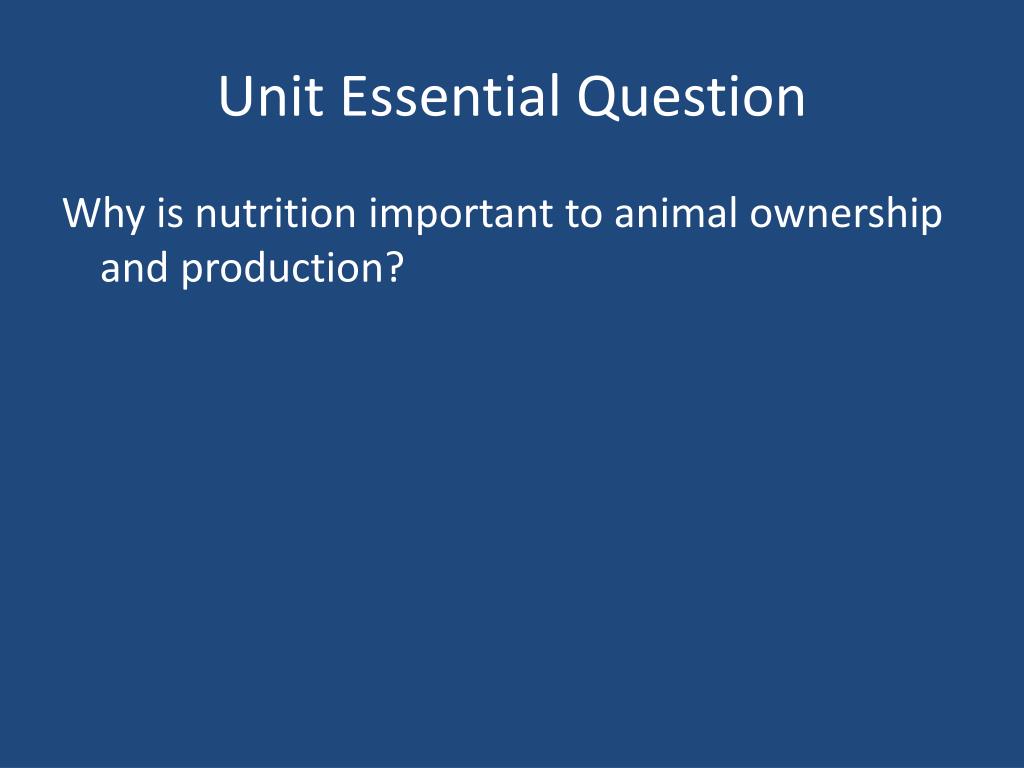 Unit Essential Question

Why is nutrition important to animal ownership and production?